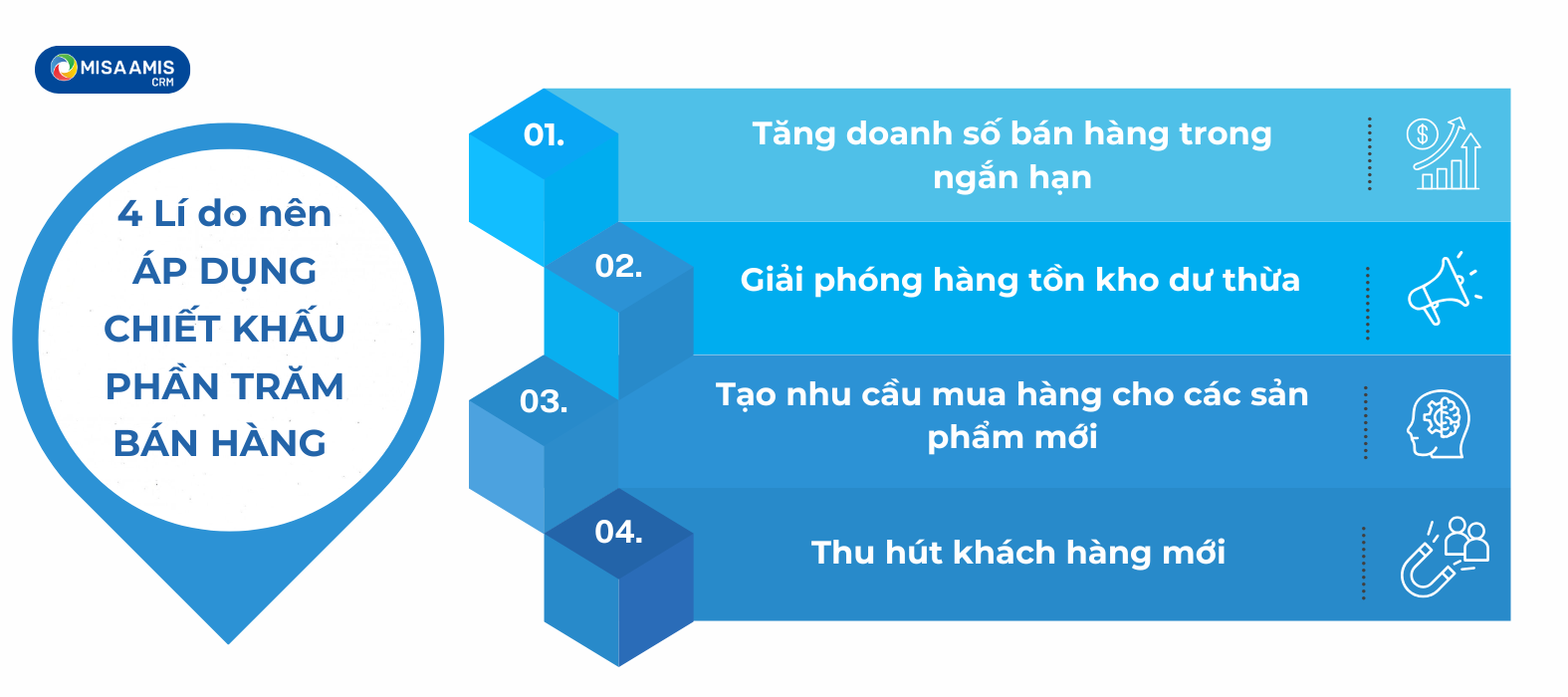 MISA AMIS
CRM

4 Lí do nên ÁP DỤNG CHIẾT KHẤU PHẦN TRĂM BÁN HÀNG

01.
Tăng doanh số bán hàng trong ngắn hạn

02.
Giải phóng hàng tồn kho dư thừa

03.
Tạo nhu cầu mua hàng cho các sản phẩm mới

04.
Thu hút khách hàng mới